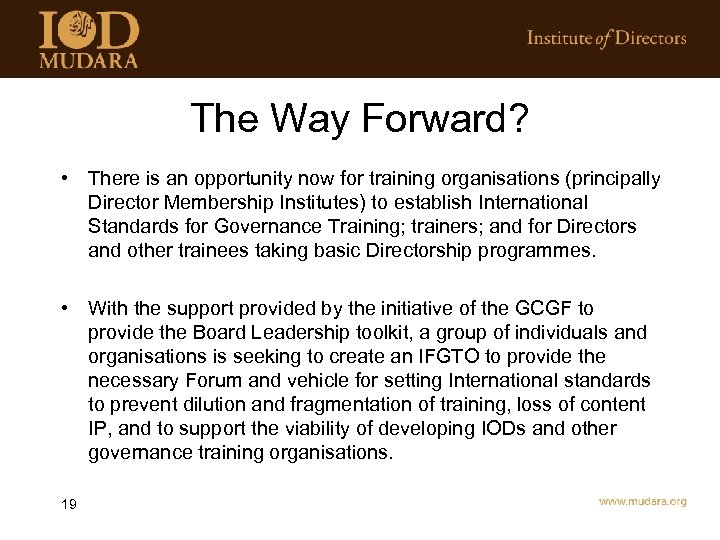 IOD MUDARA

Institute of Directors

The Way Forward?

• There is an opportunity now for training organisations (principally Director Membership Institutes) to establish International Standards for Governance Training; trainers; and for Directors and other trainees taking basic Directorship programmes.

• With the support provided by the initiative of the GCGF to provide the Board Leadership toolkit, a group of individuals and organisations is seeking to create an IFGTO to provide the necessary Forum and vehicle for setting International standards to prevent dilution and fragmentation of training, loss of content IP, and to support the viability of developing IODs and other governance training organisations.

19

www.mudara.org